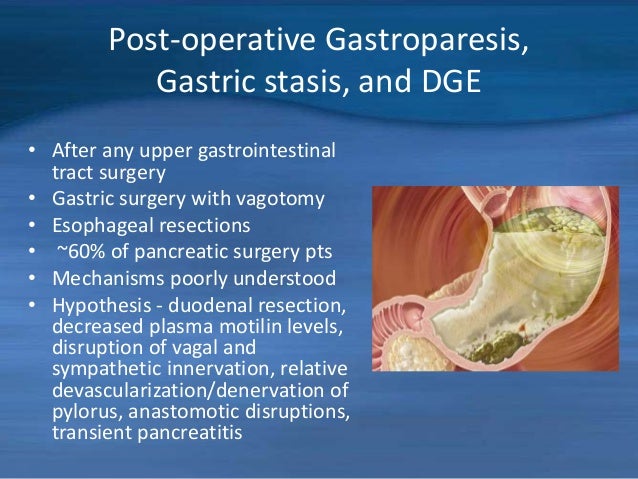 Post-operative Gastroparesis, Gastric stasis, and DGE

• After any upper gastrointestinal tract surgery
• Gastric surgery with vagotomy
• Esophageal resections
• ~60% of pancreatic surgery pts
• Mechanisms poorly understood
• Hypothesis - duodenal resection, decreased plasma motilin levels, disruption of vagal and sympathetic innervation, relative devascularization/denervation of pylorus, anastomotic disruptions, transient pancreatitis